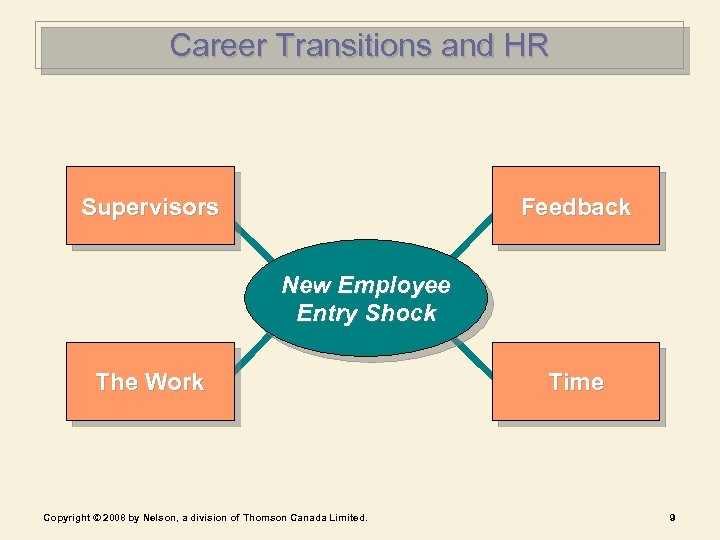 Career Transitions and HR

Supervisors

Feedback

New Employee Entry Shock

The Work

Time

Copyright © 2008 by Nelson, a division of Thomson Canada Limited.

9